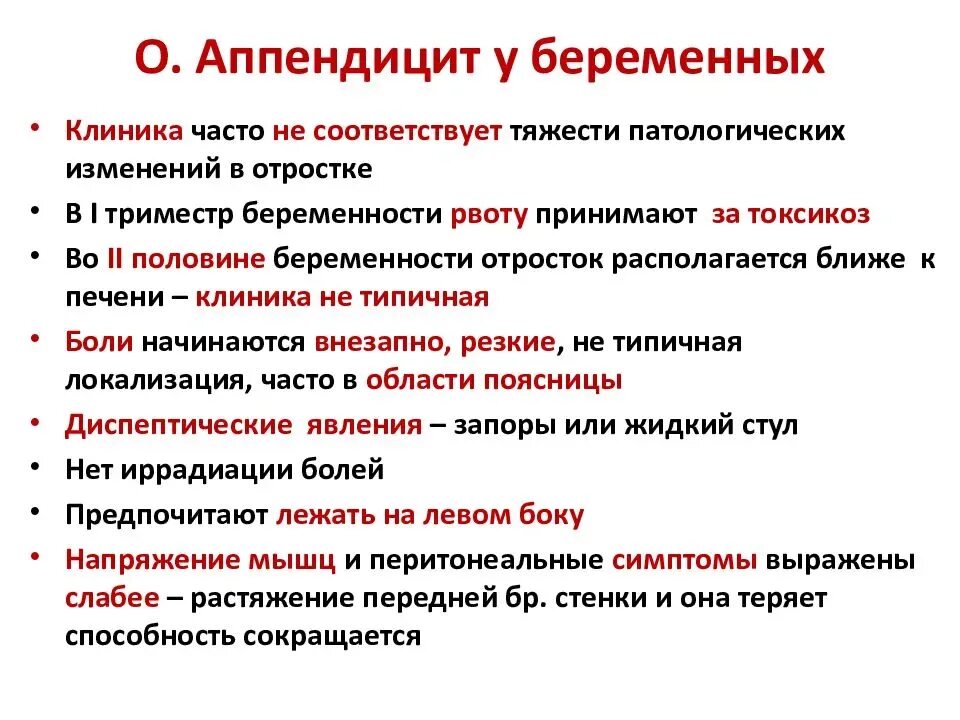 О. Аппендицит у беременных

• Клиника часто не соответствует тяжести патологических изменений в отростке
• В I триместр беременности рвоту принимают за токсикоз
• Во II половине беременности отросток располагается ближе к печени – клиника не типичная
• Боли начинаются внезапно, резкие, не типичная локализация, часто в области поясницы
• Диспептические явления – запоры или жидкий стул
• Нет иррадиации болей
• Предпочитают лежать на левом боку
• Напряжение мышц и перитонеальные симптомы выражены слабее – растяжение передней бр. стенки и она теряет способность сокращается